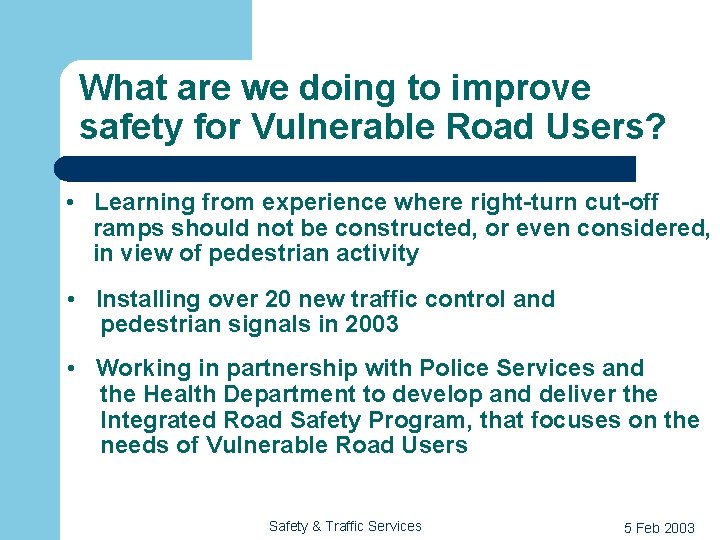 What are we doing to improve safety for Vulnerable Road Users?

• Learning from experience where right-turn cut-off ramps should not be constructed, or even considered, in view of pedestrian activity

• Installing over 20 new traffic control and pedestrian signals in 2003

• Working in partnership with Police Services and the Health Department to develop and deliver the Integrated Road Safety Program, that focuses on the needs of Vulnerable Road Users

Safety & Traffic Services

5 Feb 2003